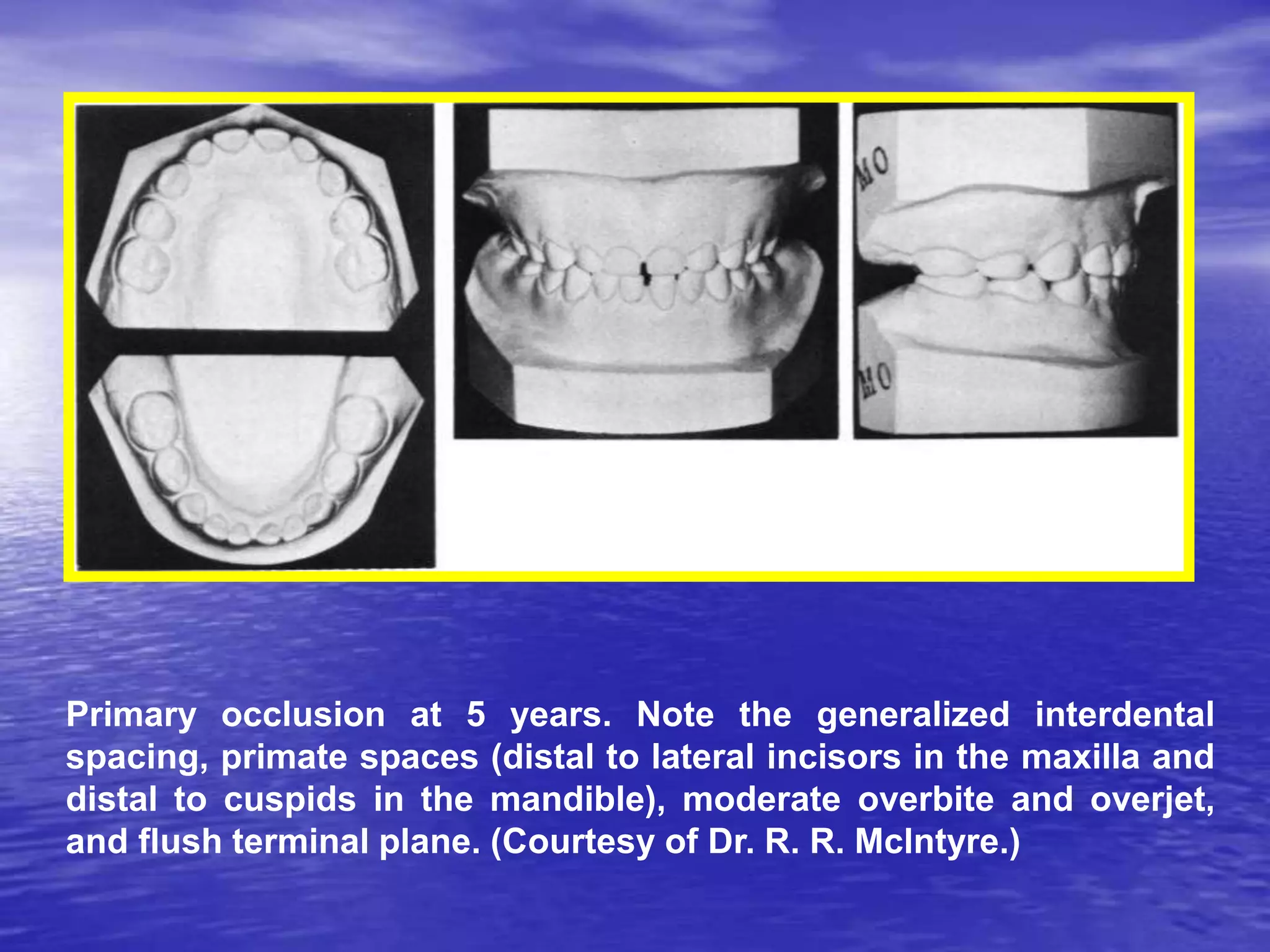 MO

MO

Primary occlusion at 5 years. Note the generalized interdental spacing, primate spaces (distal to lateral incisors in the maxilla and distal to cuspids in the mandible), moderate overbite and overjet, and flush terminal plane. (Courtesy of Dr. R. R. McIntyre.)